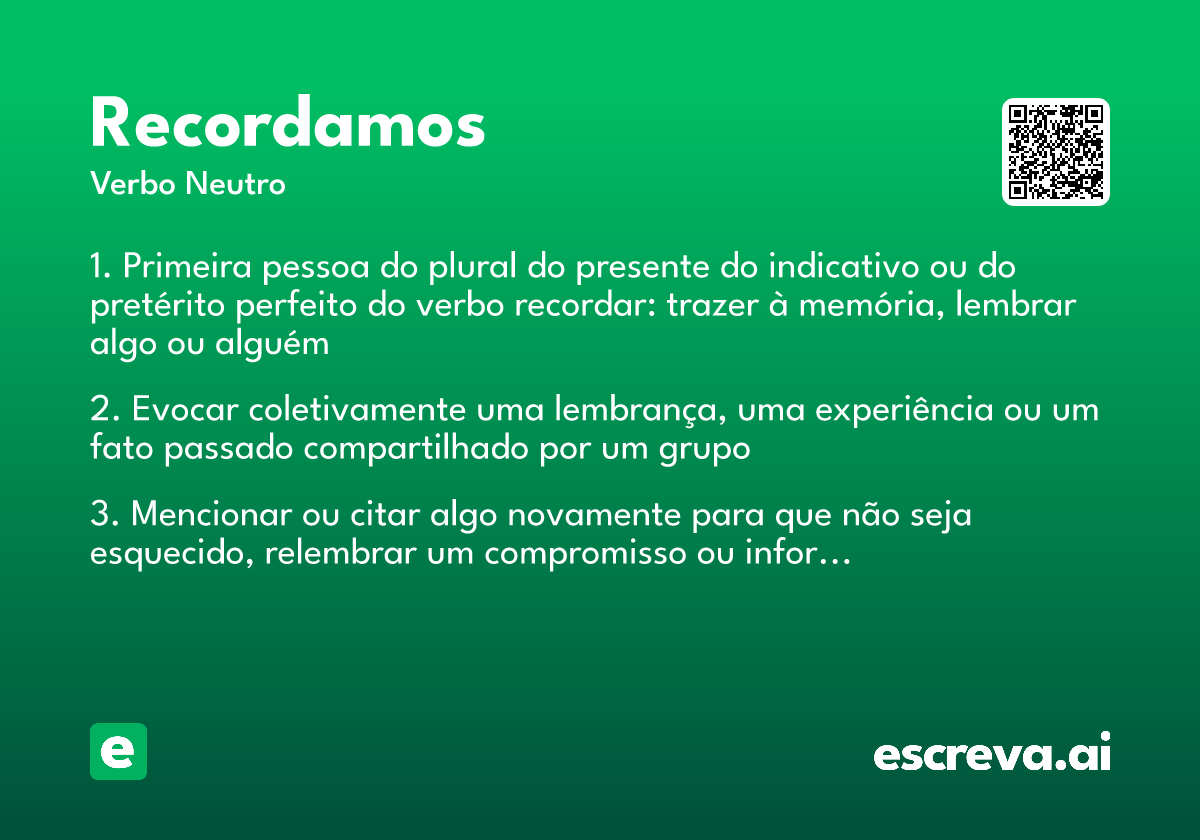 Recordamos

Verbo Neutro

1. Primeira pessoa do plural do presente do indicativo ou do pretérito perfeito do verbo recordar: trazer à memória, lembrar algo ou alguém

2. Evocar coletivamente uma lembrança, uma experiência ou um fato passado compartilhado por um grupo

3. Mencionar ou citar algo novamente para que não seja esquecido, relembrar um compromisso ou infor...

e

escreva.ai